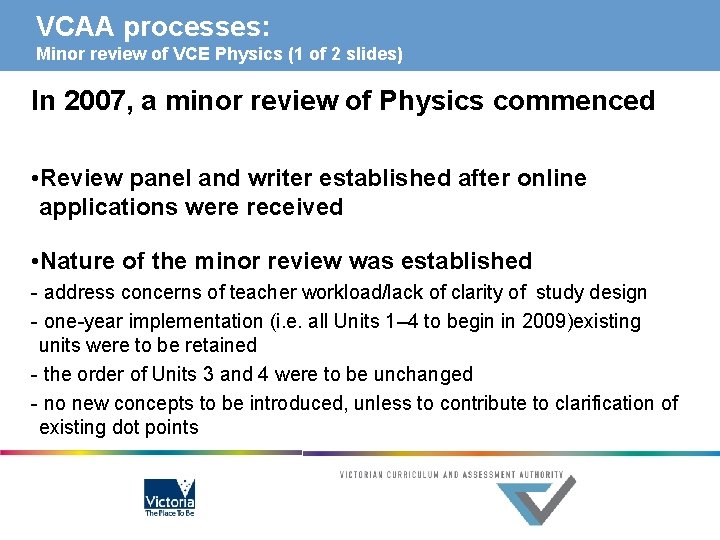 VCAA processes:
Minor review of VCE Physics (1 of 2 slides)

In 2007, a minor review of Physics commenced

•Review panel and writer established after online applications were received

•Nature of the minor review was established
- address concerns of teacher workload/lack of clarity of study design
- one-year implementation (i.e. all Units 1–4 to begin in 2009)existing units were to be retained
- the order of Units 3 and 4 were to be unchanged
- no new concepts to be introduced, unless to contribute to clarification of existing dot points

Victoria
The Place To Be

VICTORIAN CURRICULUM AND ASSESSMENT AUTHORITY